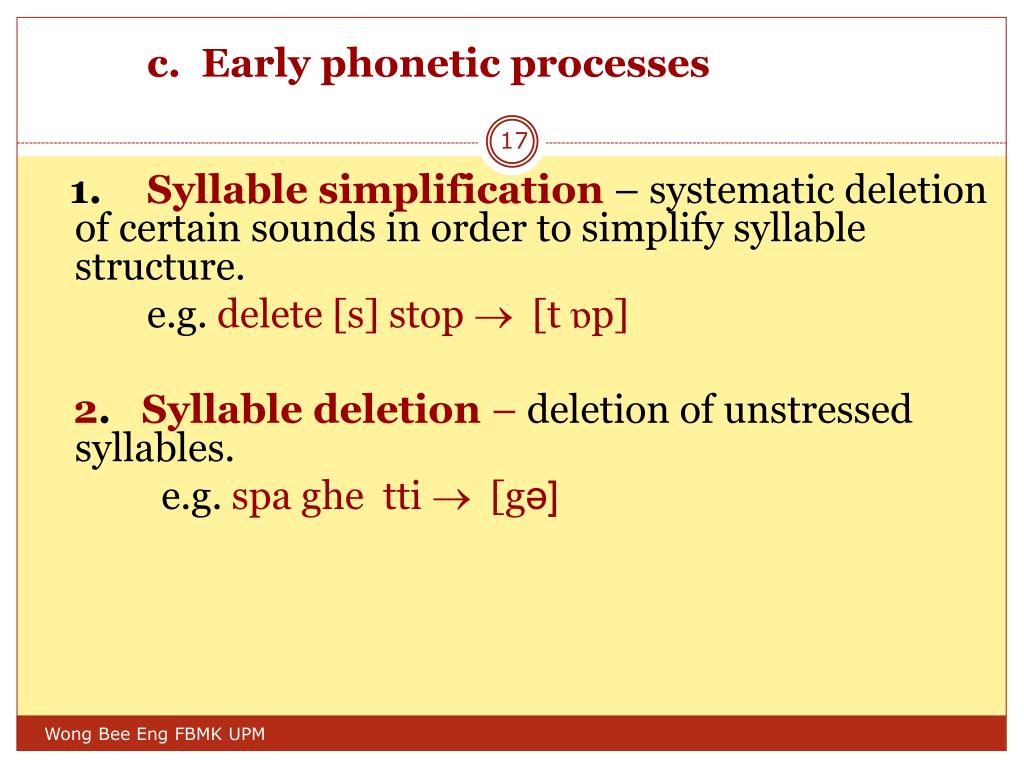 c. Early phonetic processes

17

1. Syllable simplification – systematic deletion of certain sounds in order to simplify syllable structure.

e.g. delete [s] stop → [t ɒp]

2. Syllable deletion – deletion of unstressed syllables.

e.g. spa ghe tti → [gə]

Wong Bee Eng FBMK UPM